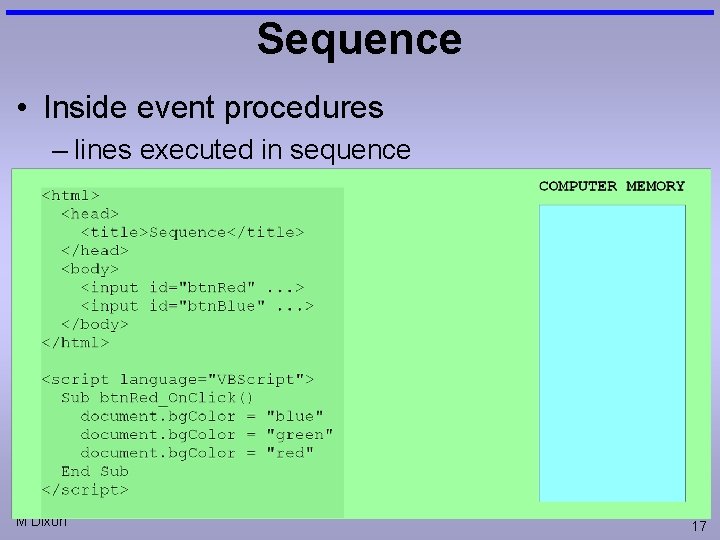 Sequence

• Inside event procedures
– lines executed in sequence

<html>
  <head>
    <title>Sequence</title>
  </head>
  <body>
    <input id="btnRed" ...>
    <input id="btnBlue" ...>
  </body>
</html>

<script language="VBScript">
  Sub btnRed_OnClick()
    document.bgColor = "blue"
    document.bgColor = "green"
    document.bgColor = "red"
  End Sub
</script>

COMPUTER MEMORY

M Dixon

17